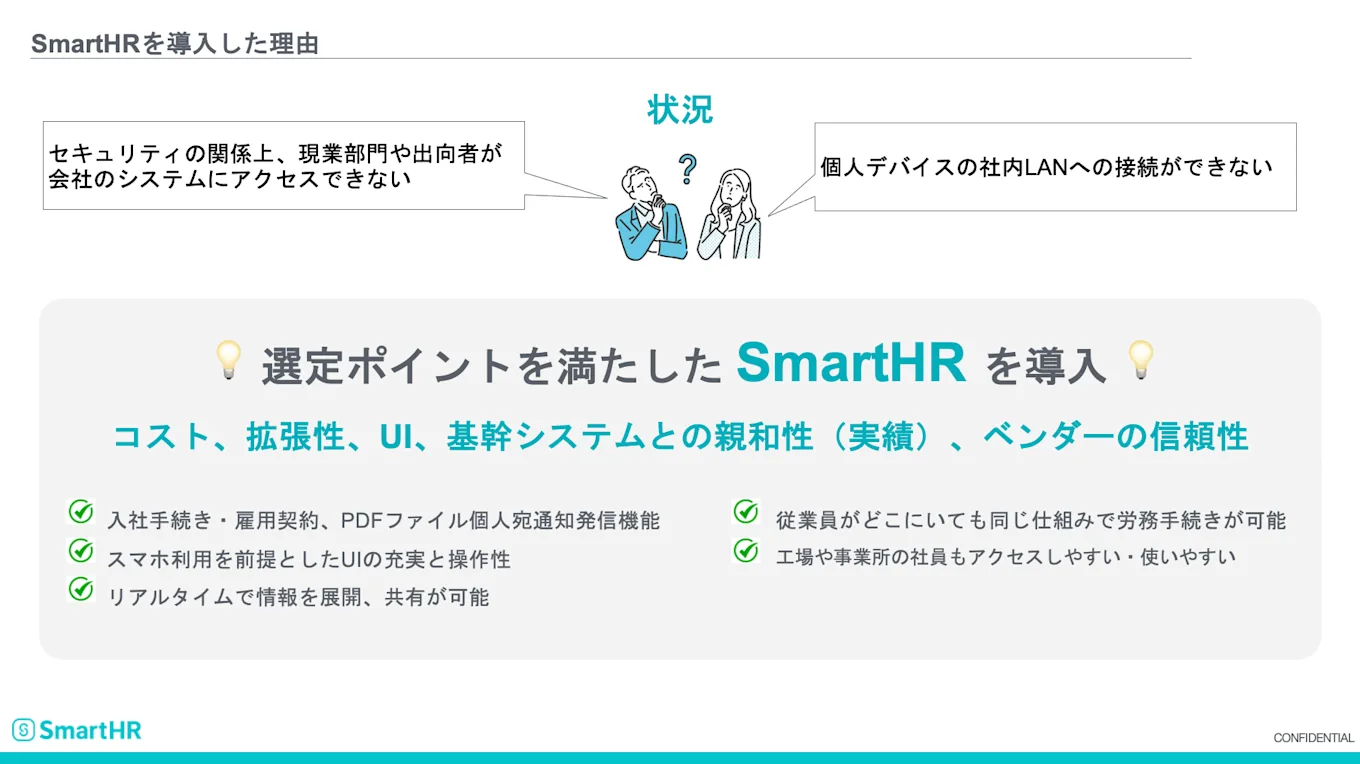 SmartHRを導入した理由

状況

セキュリティの関係上、現業部門や出向者が会社のシステムにアクセスできない

?

個人デバイスの社内LANへの接続ができない

選定ポイントを満たした SmartHR を導入

コスト、拡張性、UI、基幹システムとの親和性（実績）、ベンダーの信頼性

入社手続き・雇用契約、PDFファイル個人宛通知発信機能

スマホ利用を前提としたUIの充実と操作性

リアルタイムで情報を展開、共有が可能

従業員がどこにいても同じ仕組みで労務手続きが可能

工場や事業所の社員もアクセスしやすい・使いやすい

SmartHR

CONFIDENTIAL